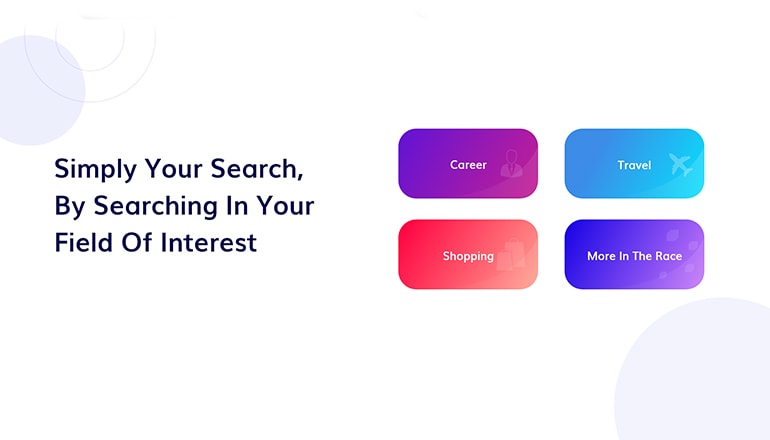 Simply Your Search, By Searching In Your Field Of Interest

Career

Travel

Shopping

More In The Race